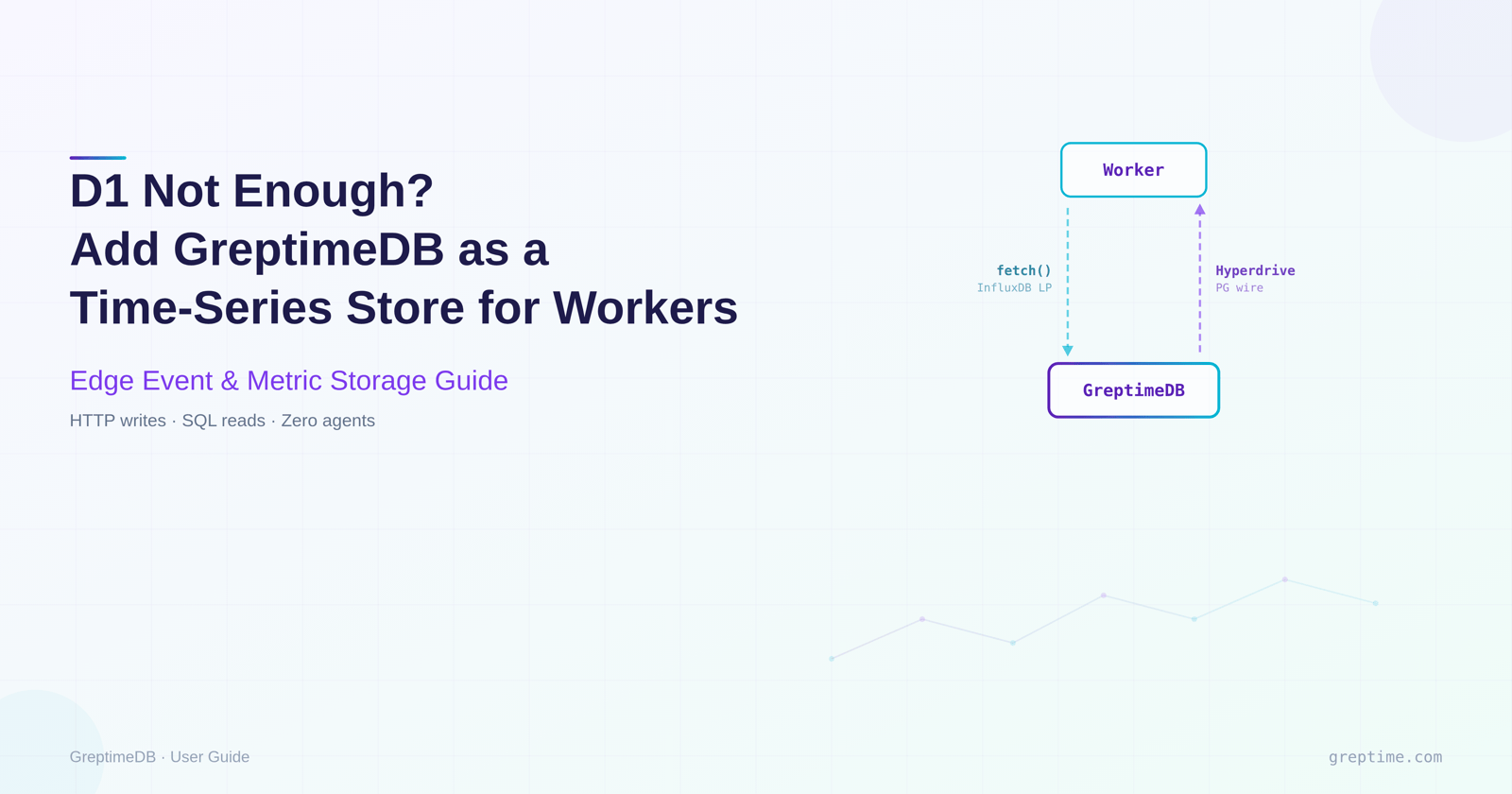 D1 Not Enough?
Add GreptimeDB as a
Time-Series Store for Workers

Edge Event & Metric Storage Guide

HTTP writes · SQL reads · Zero agents

Worker

fetch()
InfluxDB LP

Hyperdrive
PG wire

GreptimeDB

GreptimeDB · User Guide

greptime.com